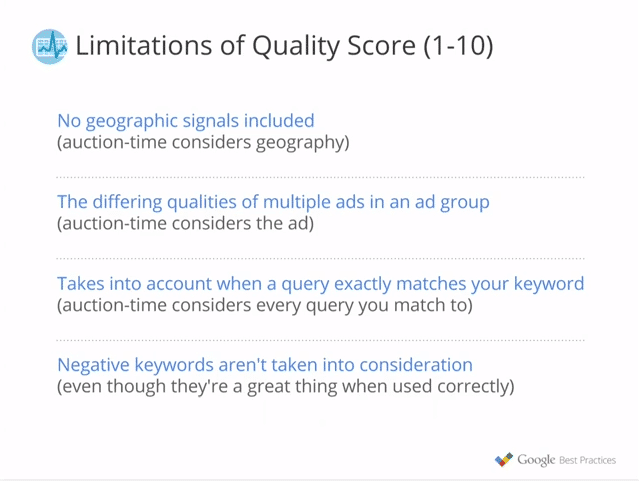 Limitations of Quality Score (1-10)

No geographic signals included
(auction-time considers geography)

The differing qualities of multiple ads in an ad group
(auction-time considers the ad)

Takes into account when a query exactly matches your keyword
(auction-time considers every query you match to)

Negative keywords aren't taken into consideration
(even though they're a great thing when used correctly)

Google Best Practices